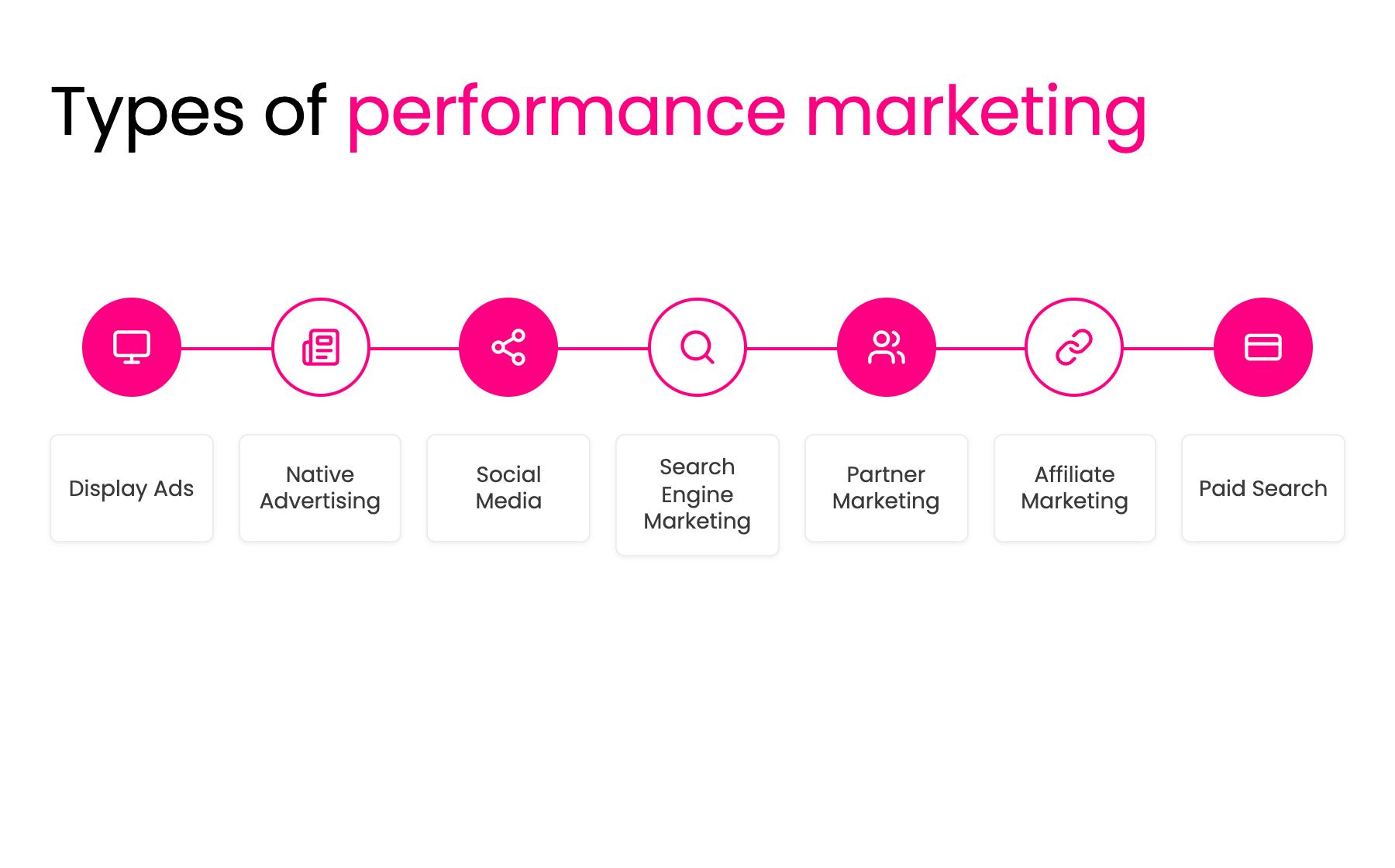 Types of performance marketing

Display Ads

Native Advertising

Social Media

Search Engine Marketing

Partner Marketing

Affiliate Marketing

Paid Search